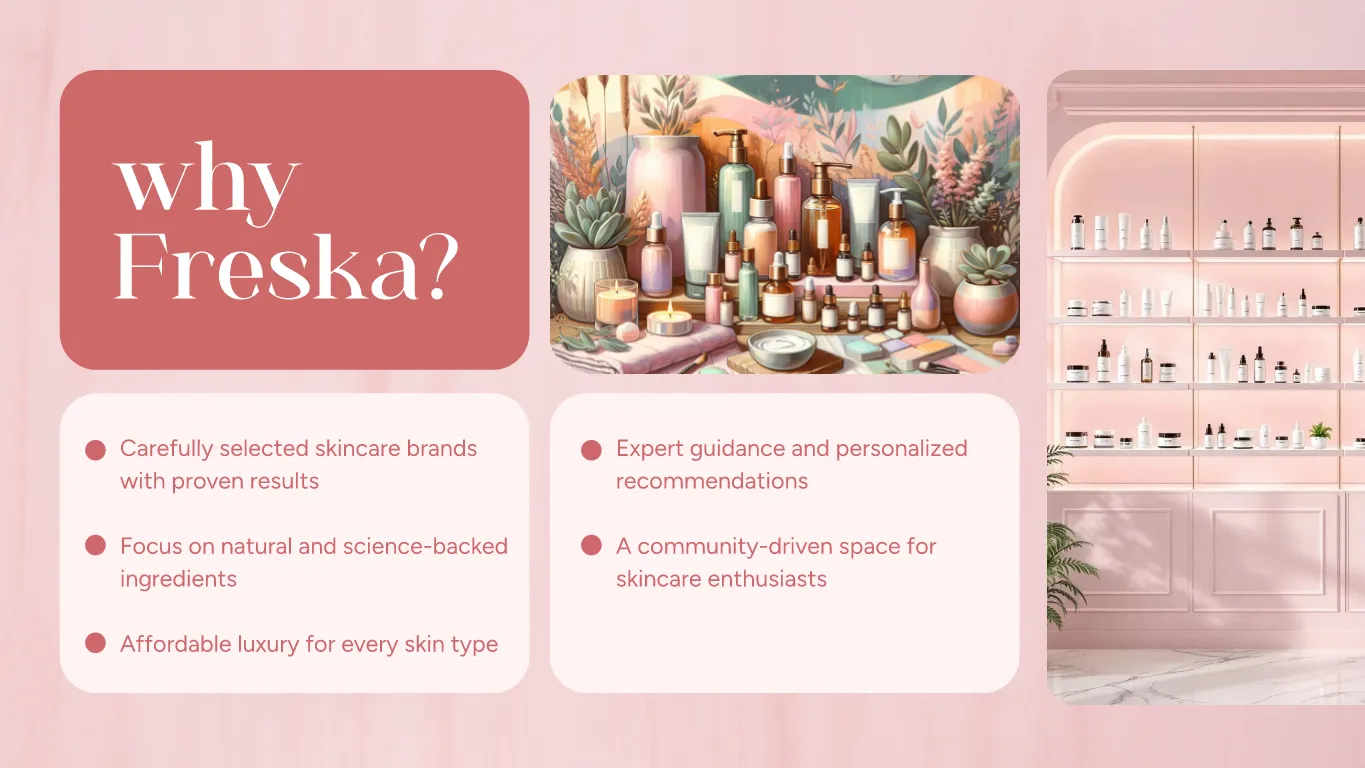 why Freska?

Carefully selected skincare brands with proven results

Focus on natural and science-backed ingredients

Affordable luxury for every skin type

Expert guidance and personalized recommendations

A community-driven space for skincare enthusiasts